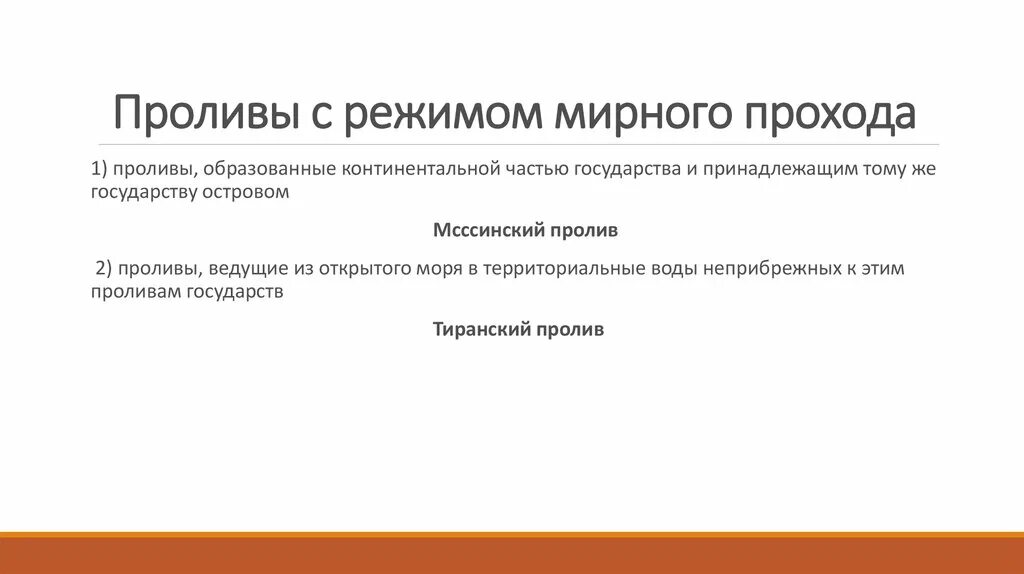 Проливы с режимом мирного прохода

1) проливы, образованные континентальной частью государства и принадлежащим тому же государству островом

Мсссинский пролив

2) проливы, ведущие из открытого моря в территориальные воды неприбрежных к этим проливам государств

Тиранский пролив